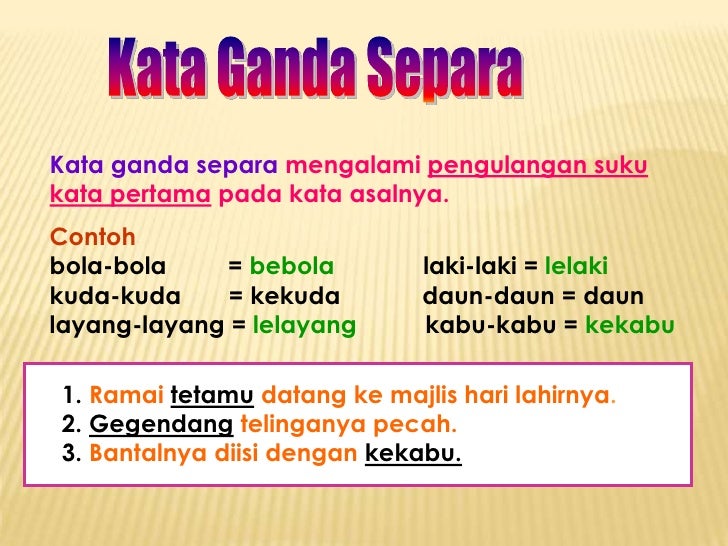 Kata Ganda Separa

Kata ganda separa mengalami pengulangan suku kata pertama pada kata asalnya.

Contoh
bola-bola = bebola
kuda-kuda = kekuda
layang-layang = lelayang

laki-laki = lelaki
daun-daun = daun
kabu-kabu = kekabu

1. Ramai tetamu datang ke majlis hari lahirnya.
2. Gegendang telinganya pecah.
3. Bantalnya diisi dengan kekabu.